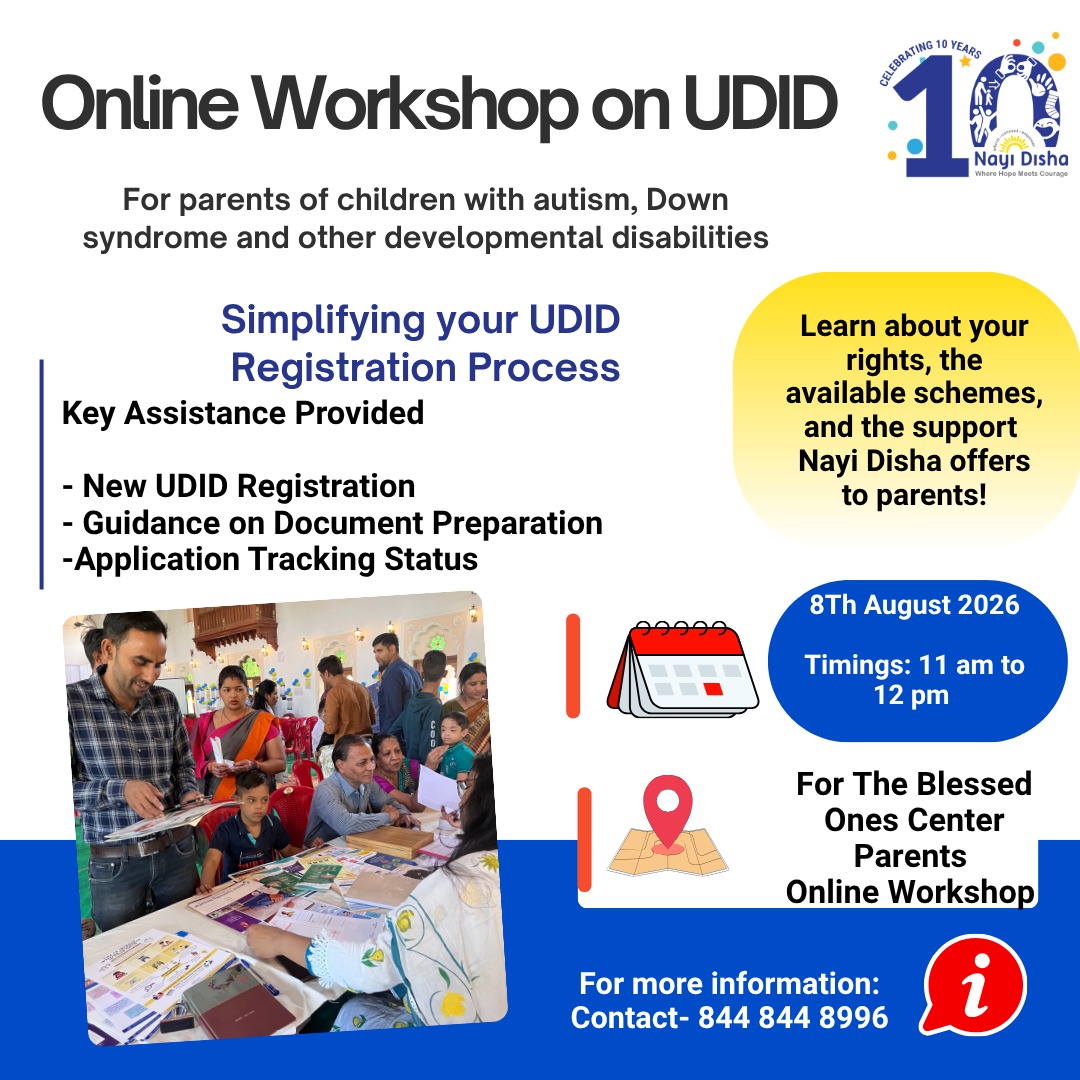 Online Workshop on UDID

CELEBRATING 10 YEARS
10
Nayi Disha
Where Hope Meets Courage

For parents of children with autism, Down syndrome and other developmental disabilities

Simplifying your UDID Registration Process

Key Assistance Provided

- New UDID Registration
- Guidance on Document Preparation
-Application Tracking Status

Learn about your rights, the available schemes, and the support Nayi Disha offers to parents!

8Th August 2026

Timings: 11 am to 12 pm

For The Blessed Ones Center Parents Online Workshop

For more information:
Contact- 844 844 8996

i